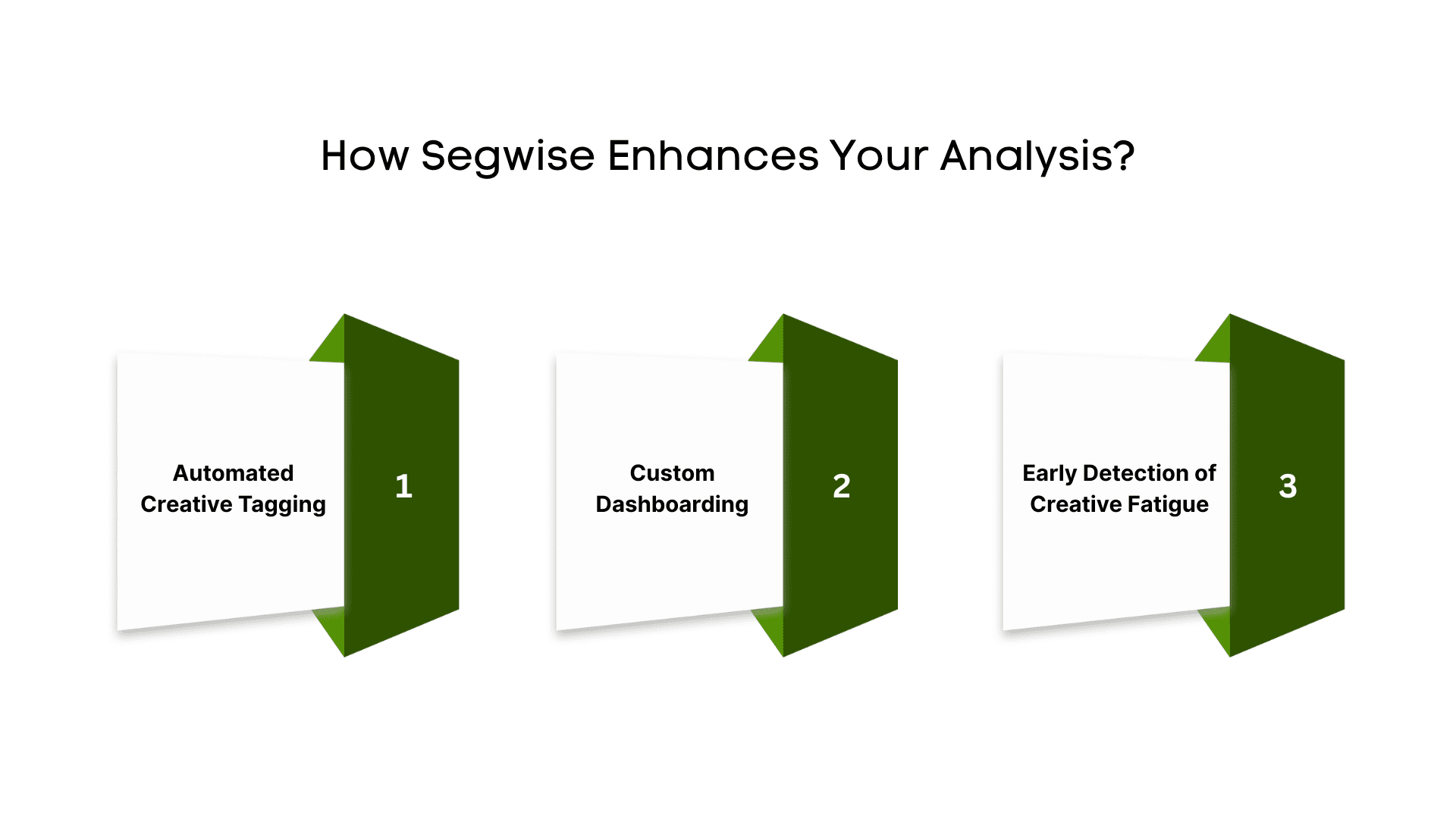 How Segwise Enhances Your Analysis?

Automated Creative Tagging

1

Custom Dashboarding

2

Early Detection of Creative Fatigue

3